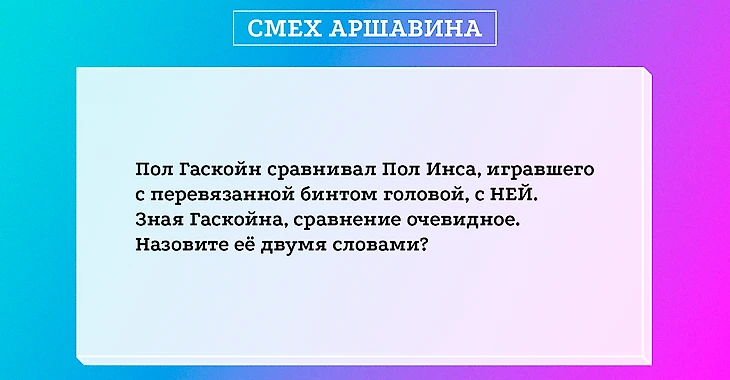 СМЕХ АРШАВИНА

Пол Гаскойн сравнивал Пол Инса, игравшего с перевязанной бинтом головой, с НЕЙ. Зная Гаскойна, сравнение очевидное. Назовите её двумя словами?